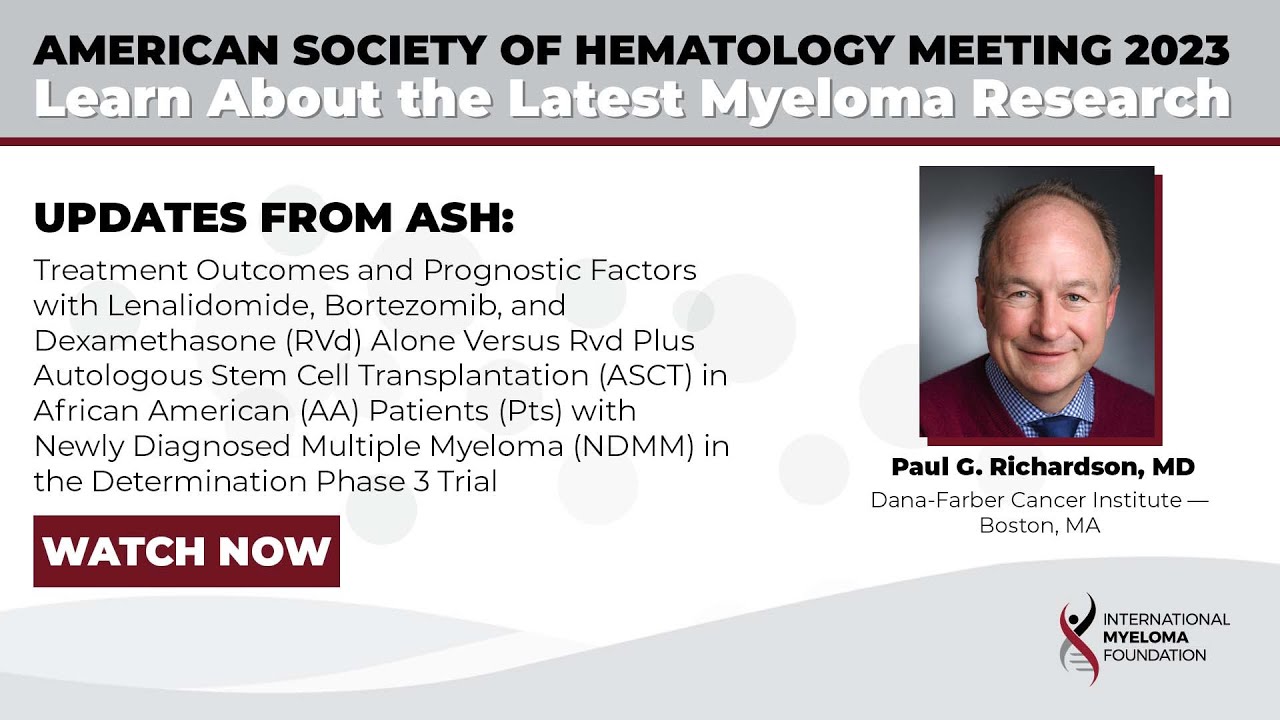 AMERICAN SOCIETY OF HEMATOLOGY MEETING 2023
Learn About the Latest Myeloma Research

UPDATES FROM ASH:

Treatment Outcomes and Prognostic Factors with Lenalidomide, Bortezomib, and Dexamethasone (RVd) Alone Versus Rvd Plus Autologous Stem Cell Transplantation (ASCT) in African American (AA) Patients (Pts) with Newly Diagnosed Multiple Myeloma (NDMM) in the Determination Phase 3 Trial

WATCH NOW

Paul G. Richardson, MD
Dana-Farber Cancer Institute — Boston, MA

INTERNATIONAL MYELOMA FOUNDATION